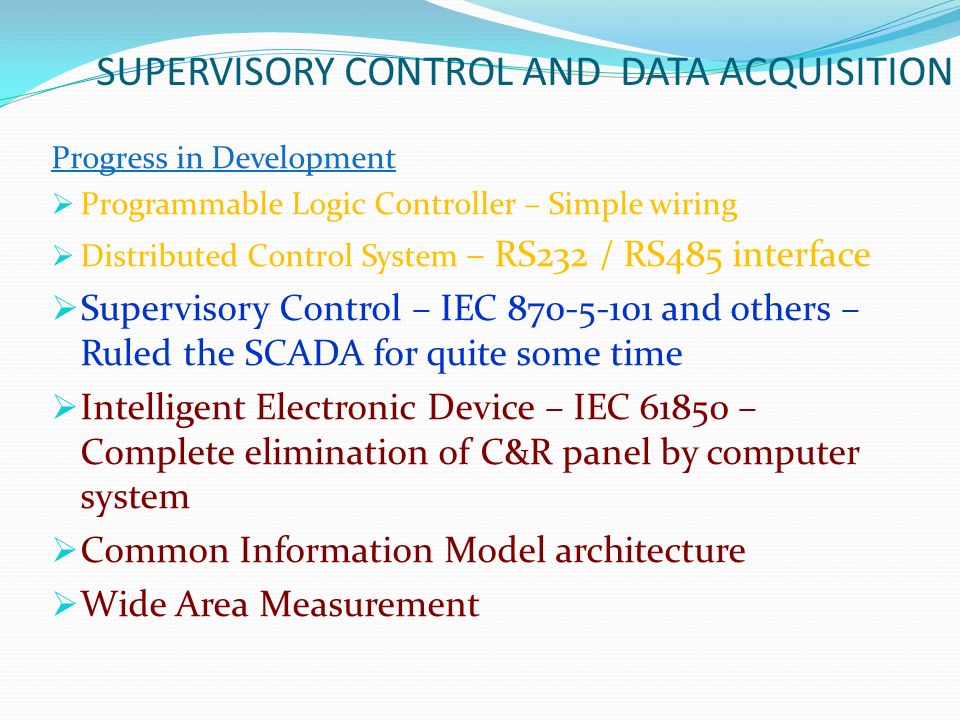 SUPERVISORY CONTROL AND DATA ACQUISITION

Progress in Development

➢ Programmable Logic Controller – Simple wiring

➢ Distributed Control System – RS232 / RS485 interface

➢ Supervisory Control – IEC 870-5-101 and others – Ruled the SCADA for quite some time

➢ Intelligent Electronic Device – IEC 61850 – Complete elimination of C&R panel by computer system

➢ Common Information Model architecture

➢ Wide Area Measurement